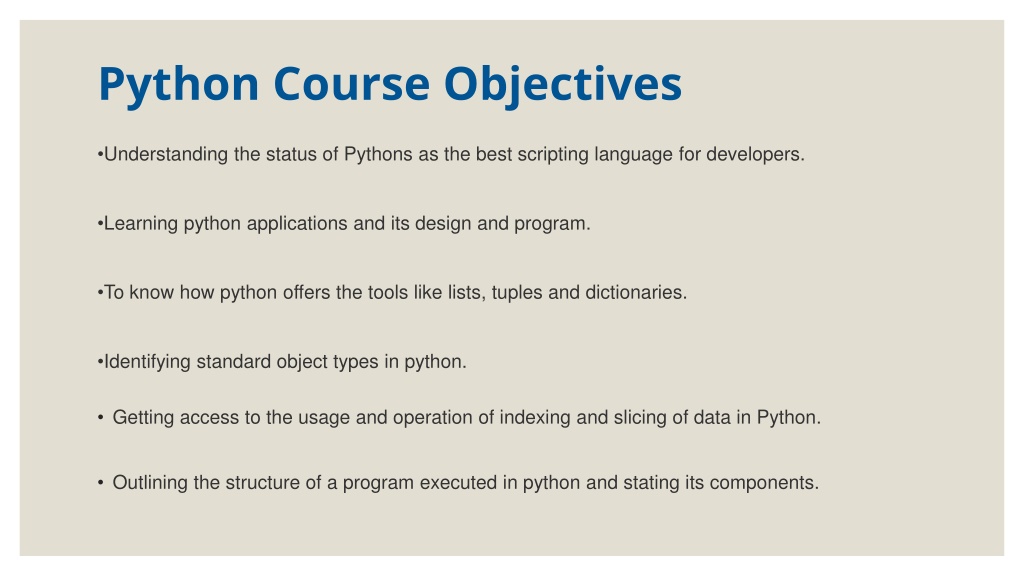 Python Course Objectives

•Understanding the status of Pythons as the best scripting language for developers.

•Learning python applications and its design and program.

•To know how python offers the tools like lists, tuples and dictionaries.

•Identifying standard object types in python.

• Getting access to the usage and operation of indexing and slicing of data in Python.

• Outlining the structure of a program executed in python and stating its components.